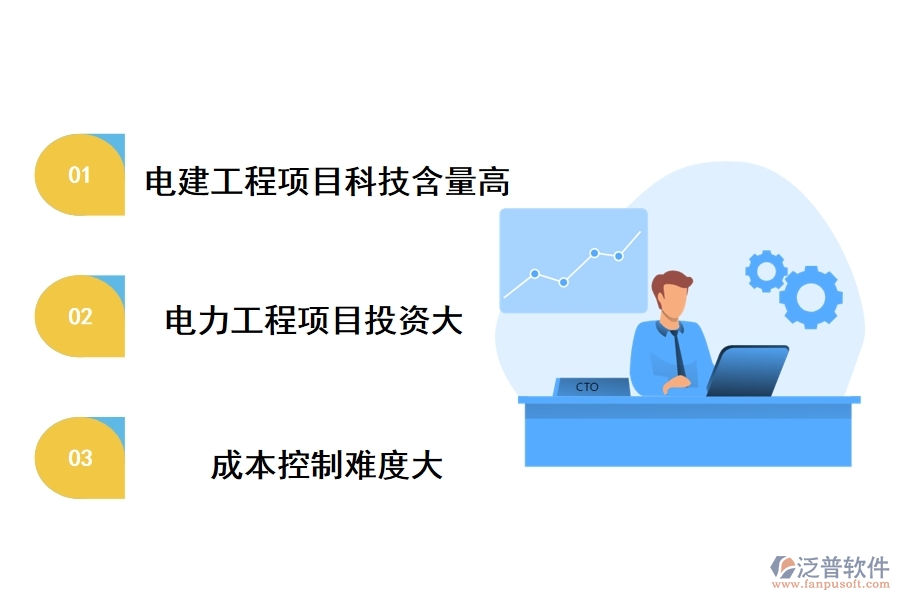 01
电建工程项目科技含量高

02
电力工程项目投资大

03
成本控制难度大

CTO

泛普软件
www.fanpusoft.com